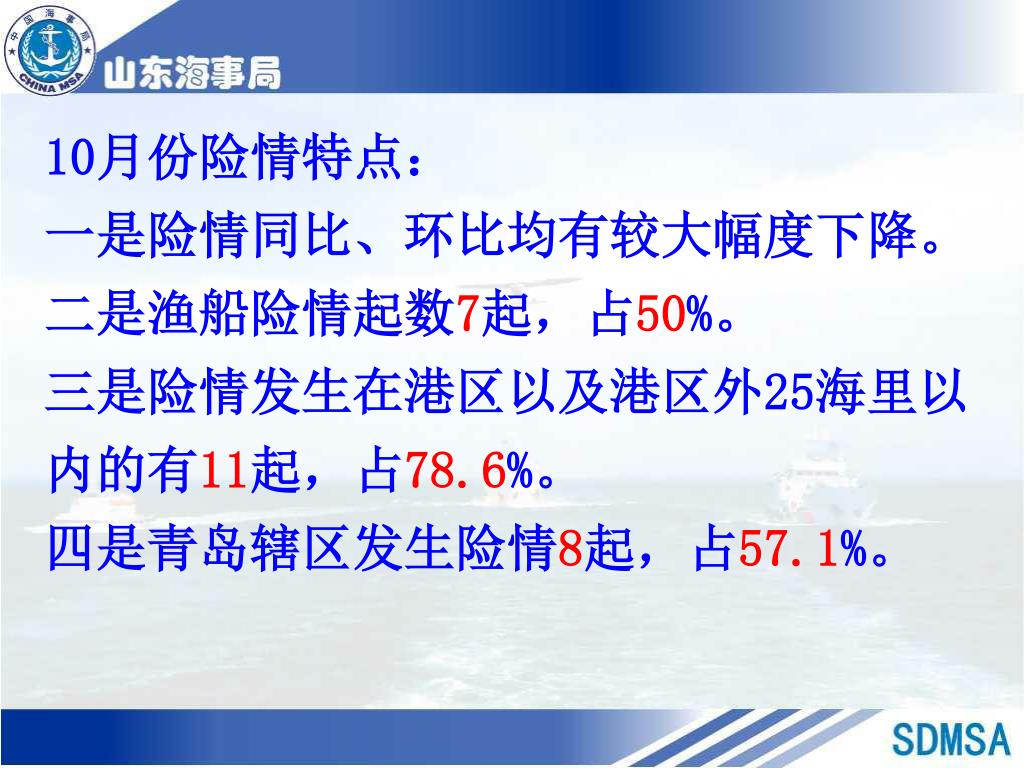 中国海事局 CHINA MSA

山东海事局

10月份险情特点：

一是险情同比、环比均有较大幅度下降。

二是渔船险情起数7起，占50%。

三是险情发生在港区以及港区外25海里以内的有11起，占78.6%。

四是青岛辖区发生险情8起，占57.1%。

SDMSA